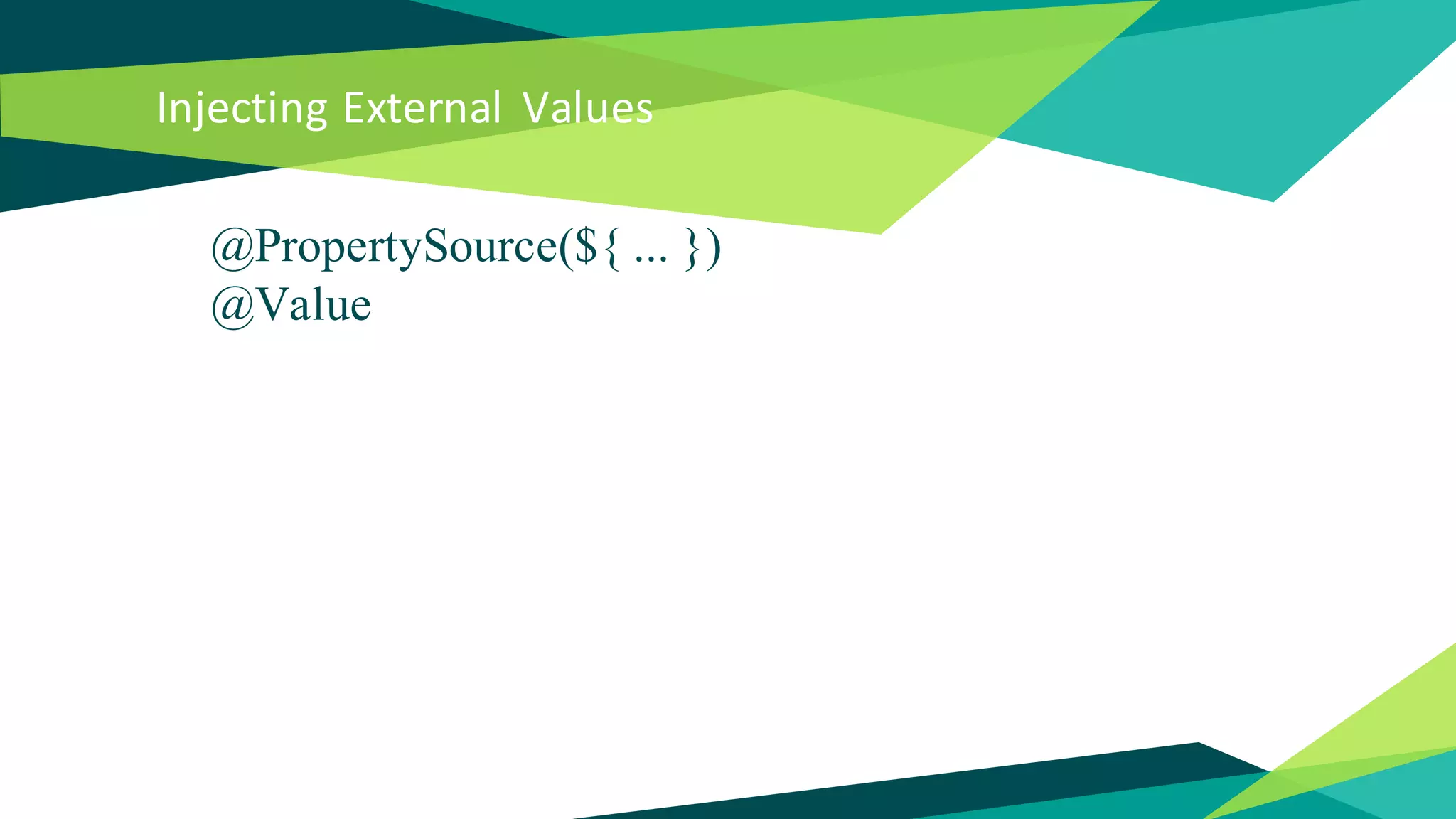 Injecting External Values

@PropertySource(${ ... })
@Value